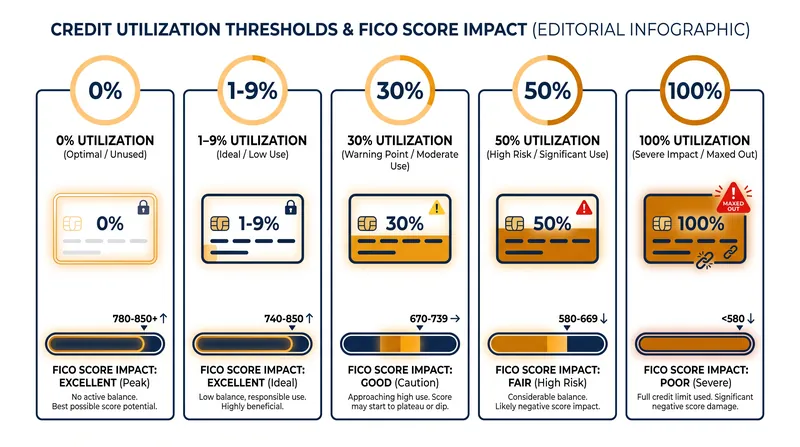 CREDIT UTILIZATION THRESHOLDS & FICO SCORE IMPACT (EDITORIAL INFOGRAPHIC)

0%

0% UTILIZATION
(Optimal / Unused)

0%

780-850+ ↑

FICO SCORE IMPACT: EXCELLENT (Peak)
No active balance. Best possible score potential.

1-9%

1–9% UTILIZATION
(Ideal / Low Use)

1-9%

740-850 ↑

FICO SCORE IMPACT: EXCELLENT (Ideal)
Low balance, responsible use. Highly beneficial.

30%

30% UTILIZATION
(Warning Point / Moderate Use)

30%

670-739 →

FICO SCORE IMPACT: GOOD (Caution)
Approaching high use. Score may start to plateau or dip.

50%

50% UTILIZATION
(High Risk / Significant Use)

50%

580-669 ↓

FICO SCORE IMPACT: FAIR (High Risk)
Considerable balance. Likely negative score impact.

100%

100% UTILIZATION
(Severe Impact / Maxed Out)

MAXED OUT

100%

<580 ↓

FICO SCORE IMPACT: POOR (Severe)
Full credit limit used. Significant negative score damage.